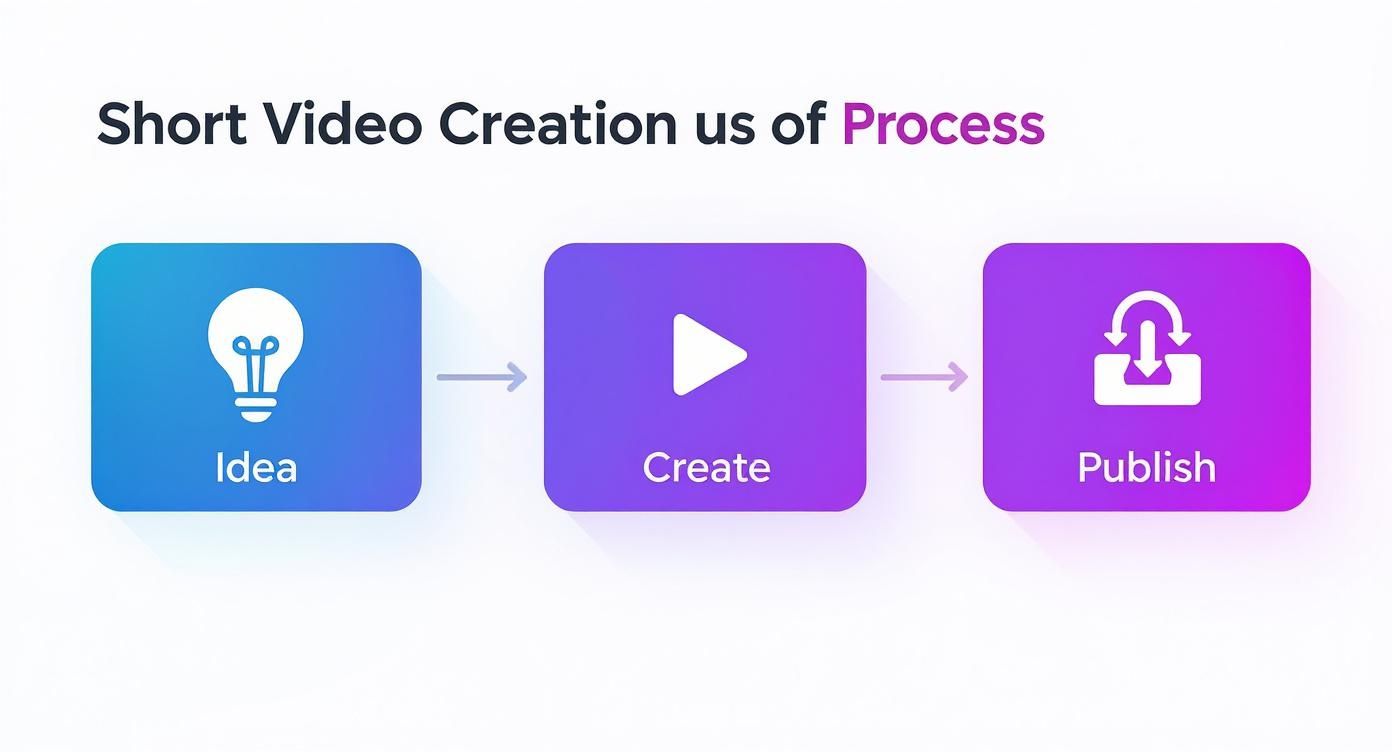 Short Video Creation us of Process

Idea

Create

Publish